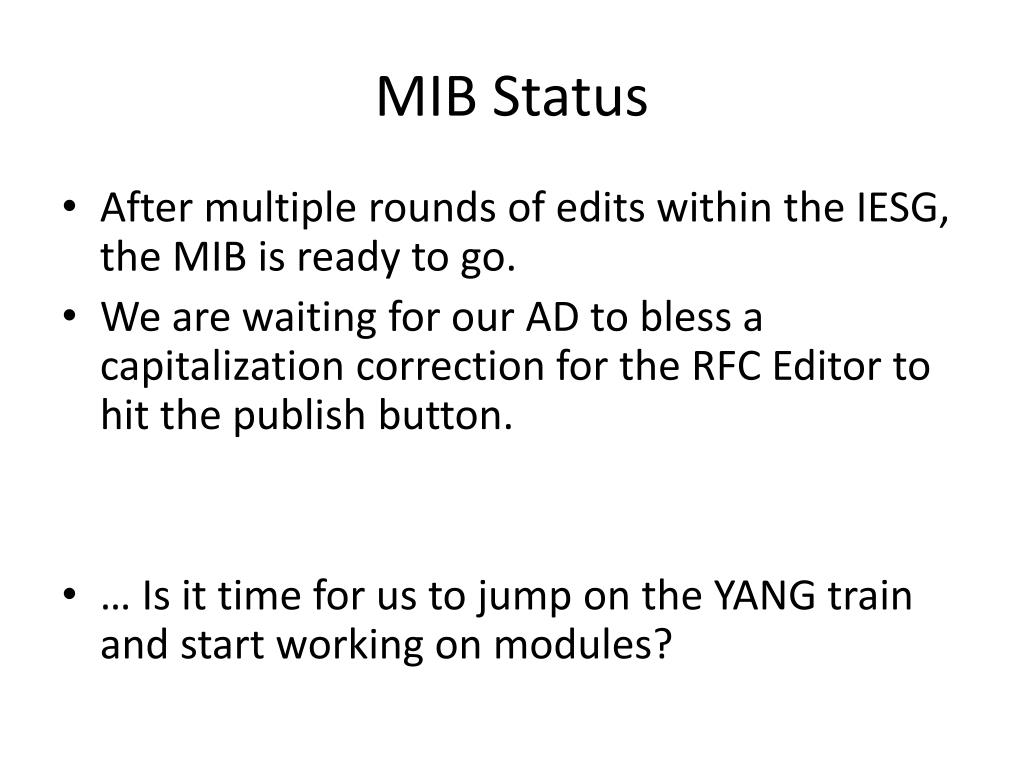 MIB Status

• After multiple rounds of edits within the IESG, the MIB is ready to go.
• We are waiting for our AD to bless a capitalization correction for the RFC Editor to hit the publish button.

• … Is it time for us to jump on the YANG train and start working on modules?